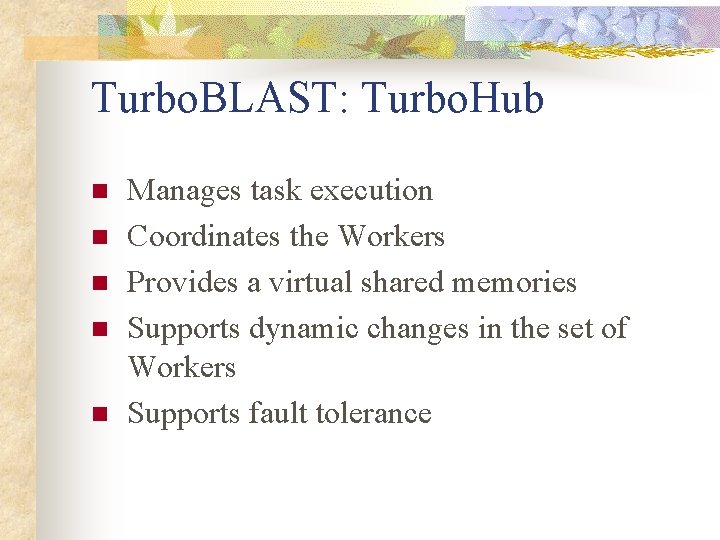 TurboBLAST: TurboHub

- Manages task execution
- Coordinates the Workers
- Provides a virtual shared memories
- Supports dynamic changes in the set of Workers
- Supports fault tolerance